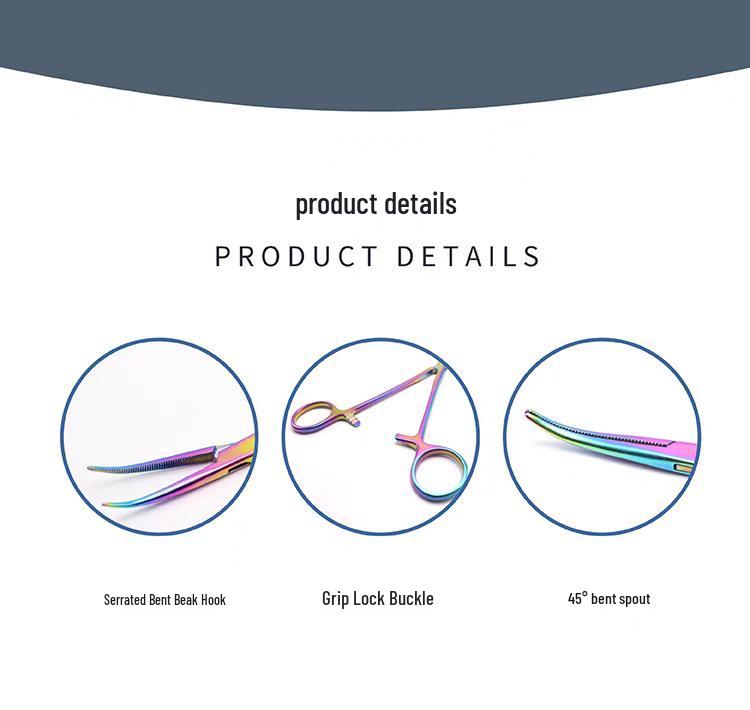 product details

PRODUCT DETAILS

Serrated Bent Beak Hook

Grip Lock Buckle

45° bent spout